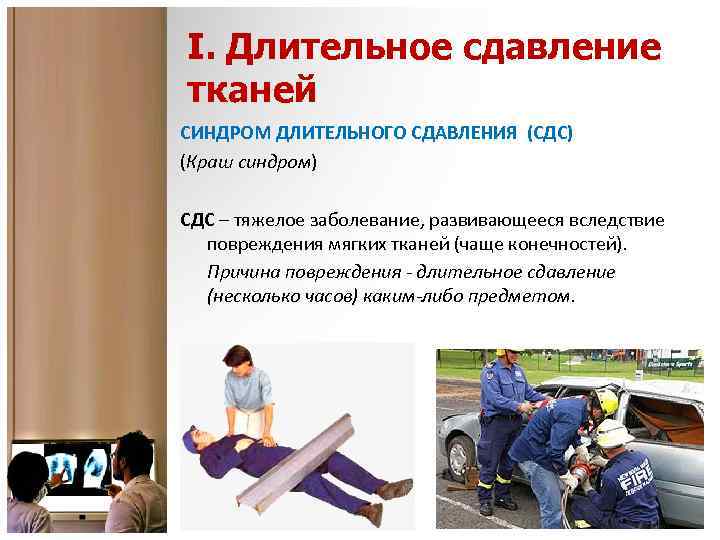 I. Длительное сдавление тканей

СИНДРОМ ДЛИТЕЛЬНОГО СДАВЛЕНИЯ (СДС)

(Краш синдром)

СДС – тяжелое заболевание, развивающееся вследствие повреждения мягких тканей (чаще конечностей).

Причина повреждения - длительное сдавление (несколько часов) каким-либо предметом.

FIRE